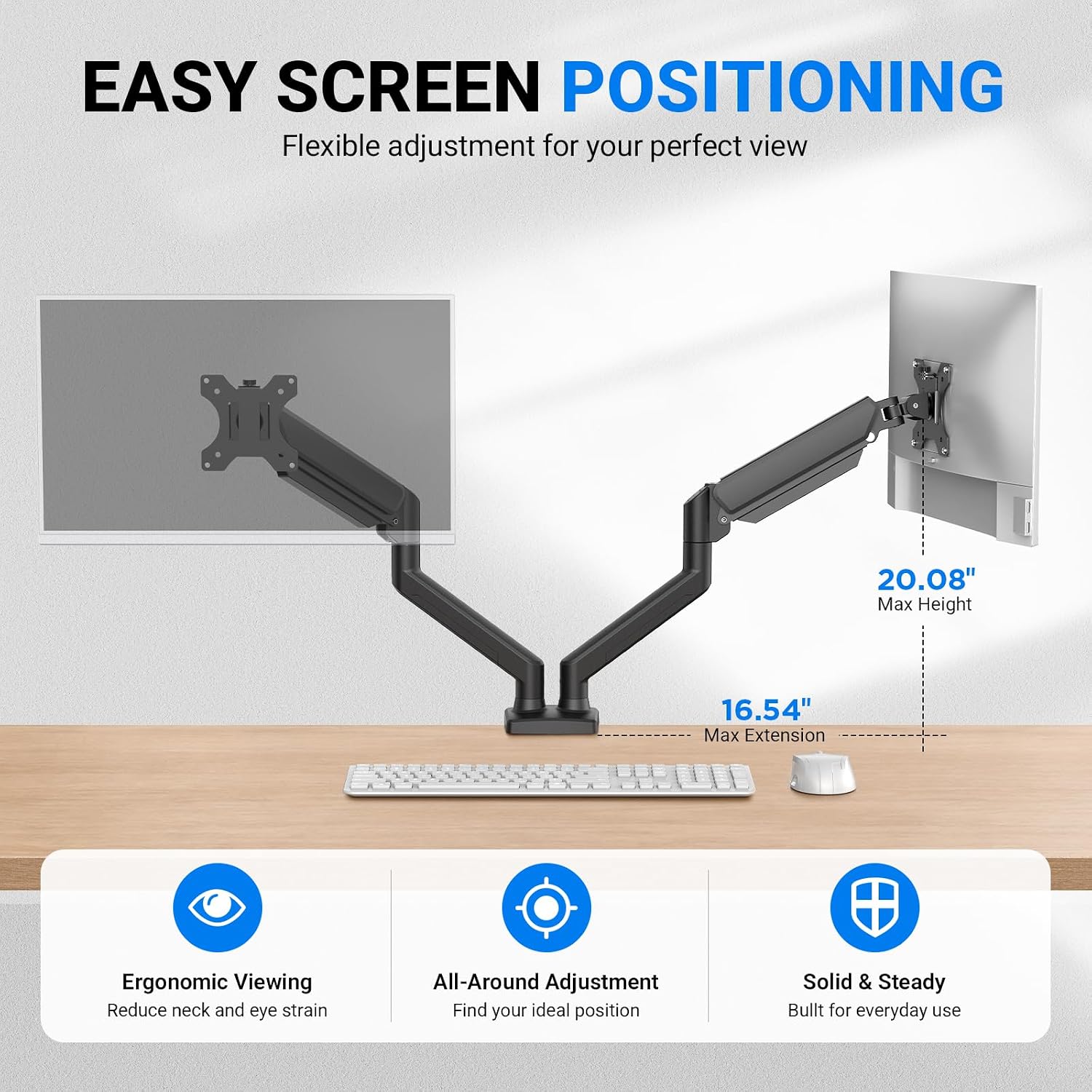 EASY SCREEN POSITIONING

Flexible adjustment for your perfect view

20.08"
Max Height

16.54"
Max Extension

Ergonomic Viewing
Reduce neck and eye strain

All-Around Adjustment
Find your ideal position

Solid & Steady
Built for everyday use